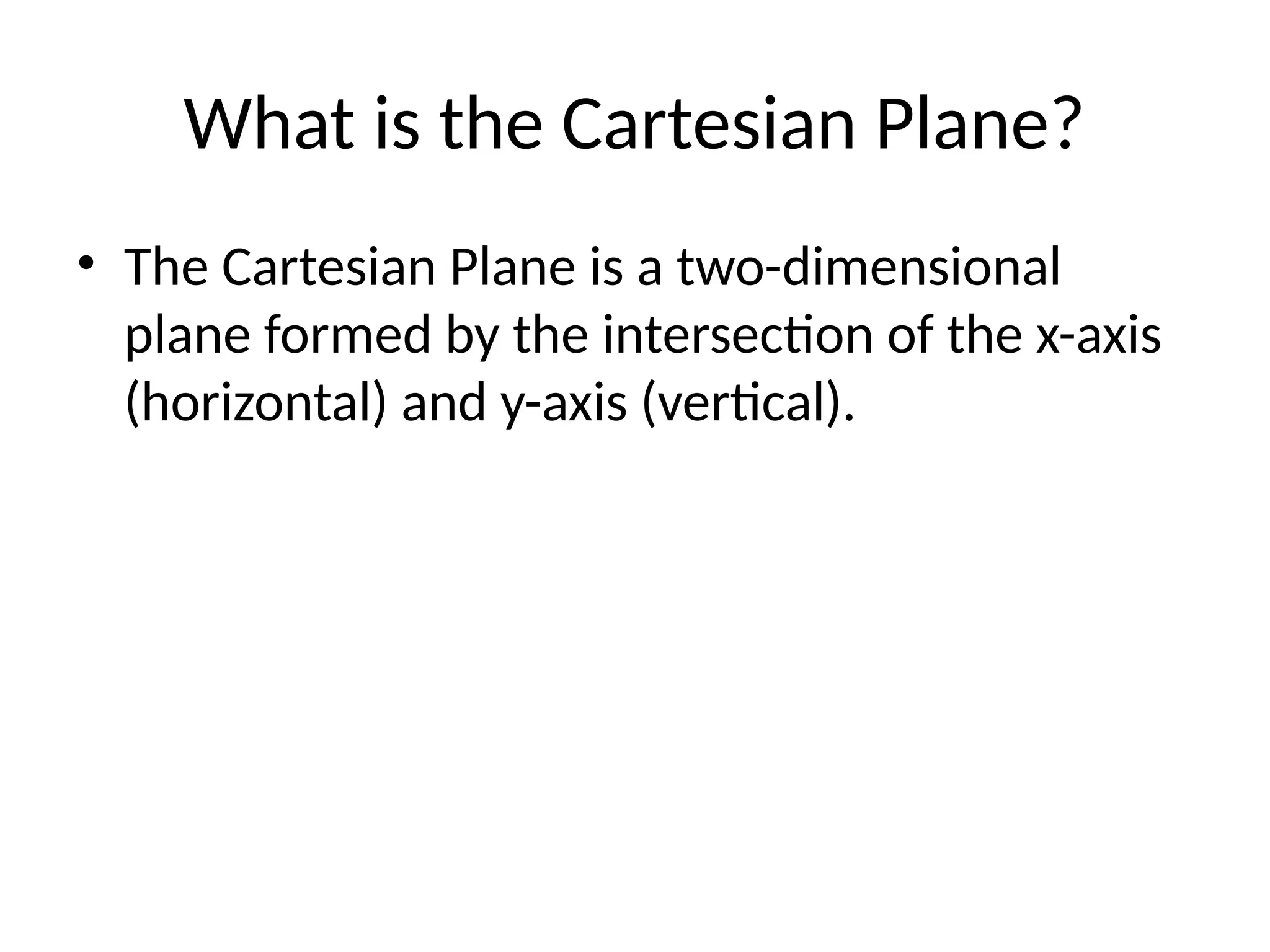 What is the Cartesian Plane?

• The Cartesian Plane is a two-dimensional plane formed by the intersection of the x-axis (horizontal) and y-axis (vertical).